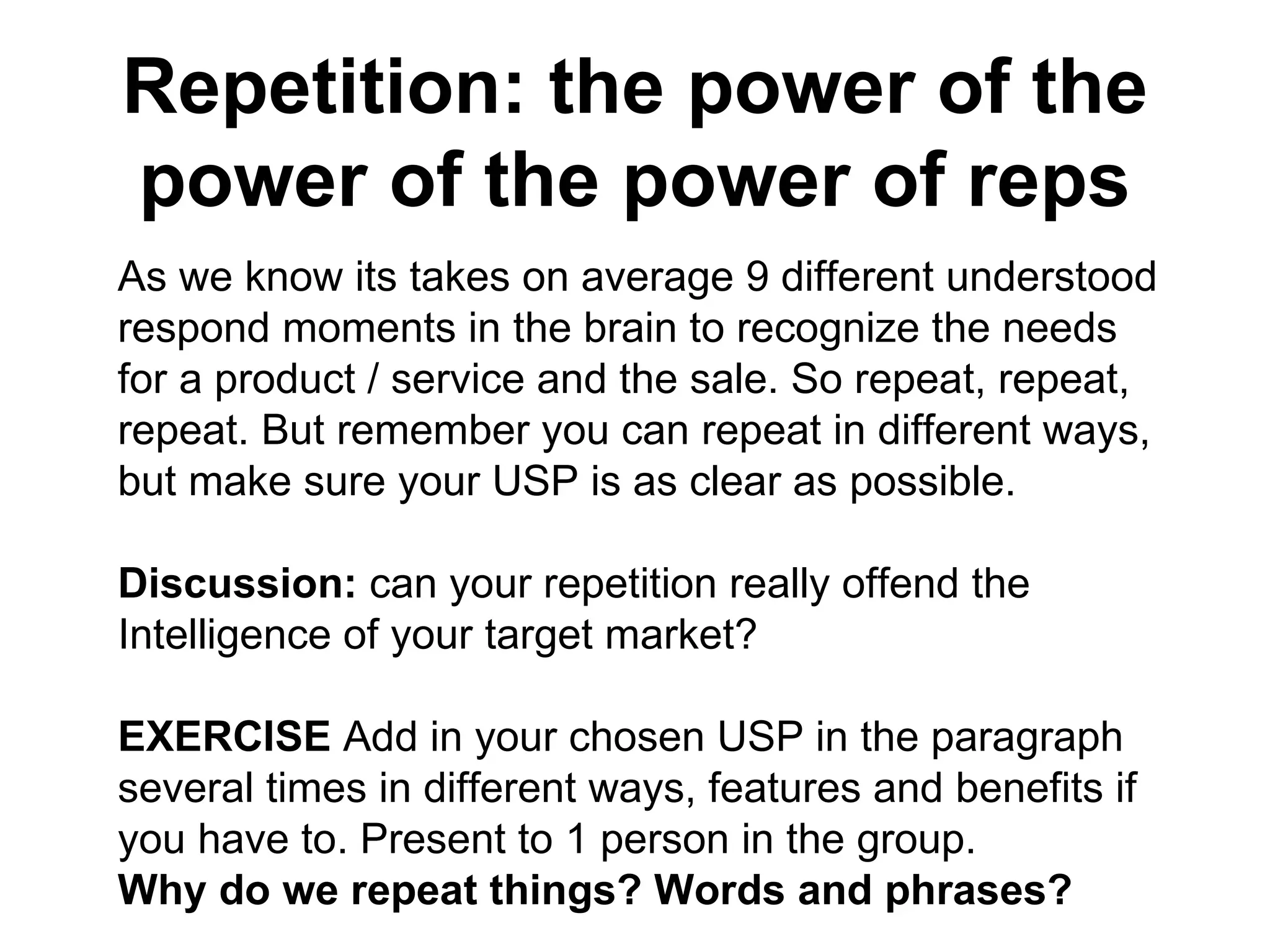 Repetition: the power of the power of the power of reps

As we know its takes on average 9 different understood respond moments in the brain to recognize the needs for a product / service and the sale. So repeat, repeat, repeat. But remember you can repeat in different ways, but make sure your USP is as clear as possible.

Discussion: can your repetition really offend the Intelligence of your target market?

EXERCISE Add in your chosen USP in the paragraph several times in different ways, features and benefits if you have to. Present to 1 person in the group.
Why do we repeat things? Words and phrases?